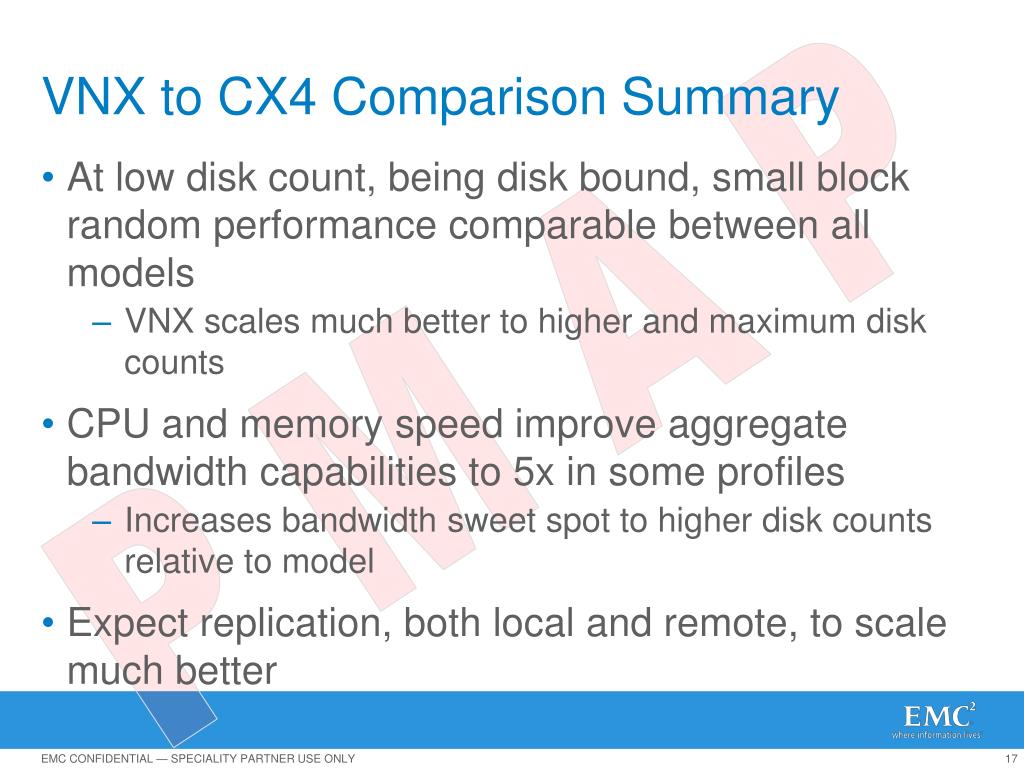 VNX to CX4 Comparison Summary

• At low disk count, being disk bound, small block random performance comparable between all models
– VNX scales much better to higher and maximum disk counts

• CPU and memory speed improve aggregate bandwidth capabilities to 5x in some profiles
– Increases bandwidth sweet spot to higher disk counts relative to model

• Expect replication, both local and remote, to scale much better

PMAP

EMC$^2$
where information lives

EMC CONFIDENTIAL — SPECIALITY PARTNER USE ONLY

17